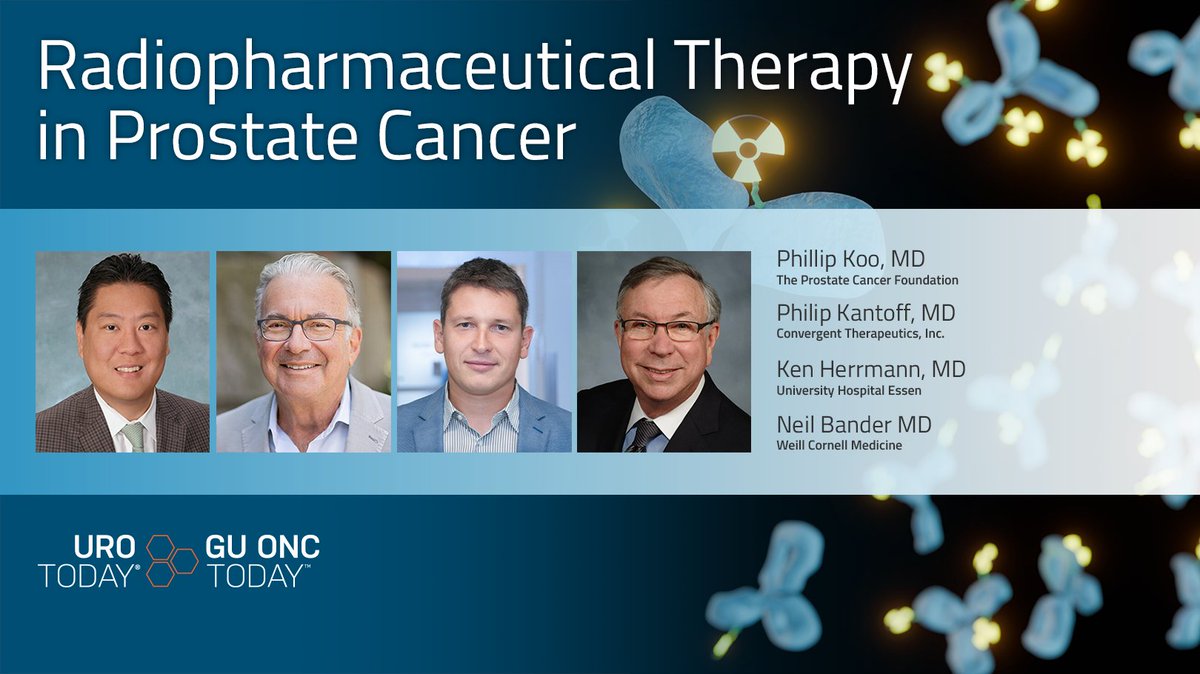 Radiopharmaceutical Therapy in Prostate Cancer

Phillip Koo, MD
The Prostate Cancer Foundation

Philip Kantoff, MD
Convergent Therapeutics, Inc.

Ken Herrmann, MD
University Hospital Essen

Neil Bander MD
Weill Cornell Medicine

URO TODAY® GU ONC TODAY™